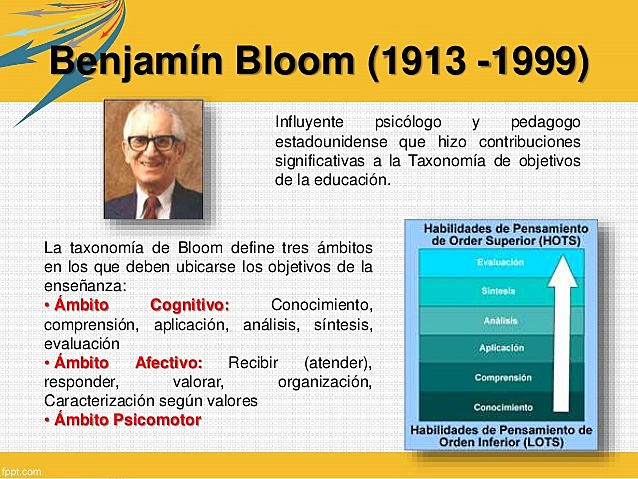 Benjamín Bloom (1913 -1999)

Influyente psicólogo y pedagogo estadounidense que hizo contribuciones significativas a la Taxonomía de objetivos de la educación.

La taxonomía de Bloom define tres ámbitos en los que deben ubicarse los objetivos de la enseñanza:
• Ámbito Cognitivo: Conocimiento, comprensión, aplicación, análisis, síntesis, evaluación
• Ámbito Afectivo: Recibir (atender), responder, valorar, organización, Caracterización según valores
• Ámbito Psicomotor

Habilidades de Pensamiento de Order Superior (HOTS)
Evaluación
Síntesis
Análisis
Aplicación
Comprensión
Conocimiento
Habilidades de Pensamiento de Orden Inferior (LOTS)

fppt.com